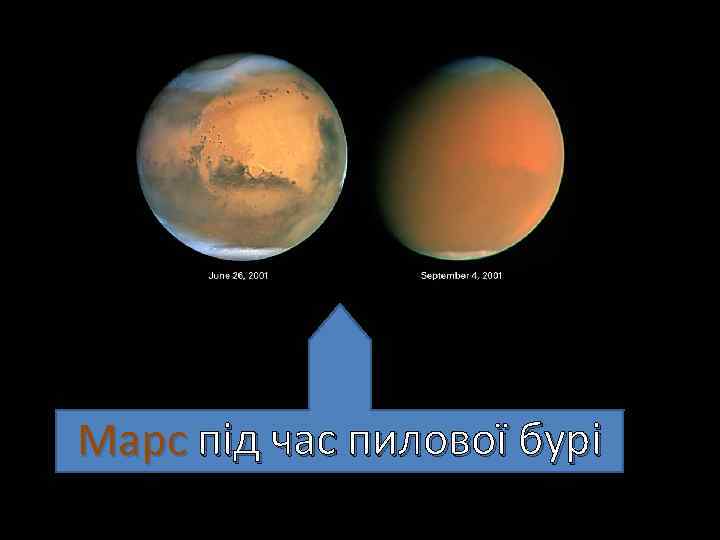 June 26, 2001

September 4, 2001

Марс під час пилової бурі